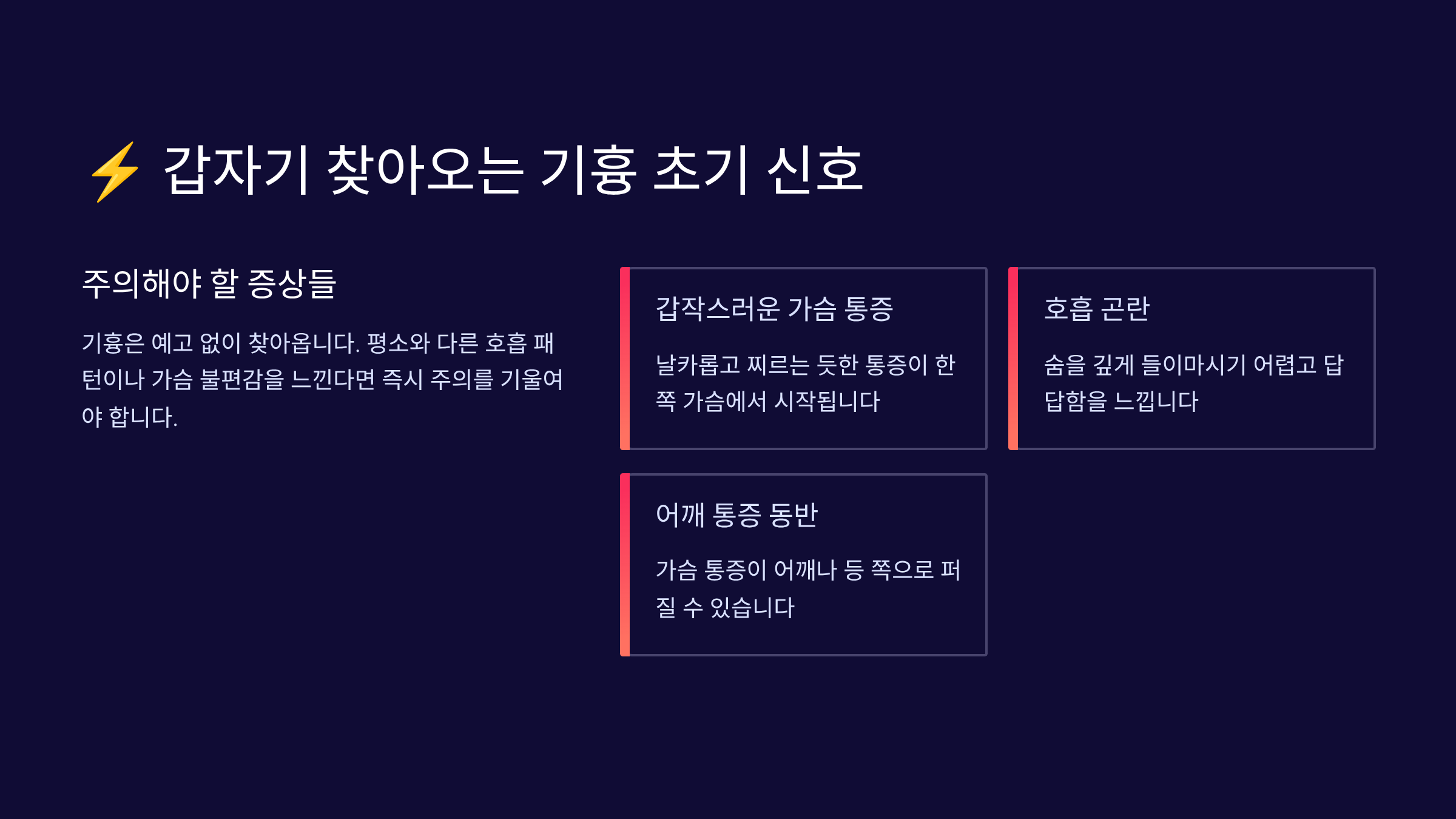 ⚡ 갑자기 찾아오는 기흉 초기 신호

주의해야 할 증상들

기흉은 예고 없이 찾아옵니다. 평소와 다른 호흡 패턴이나 가슴 불편감을 느낀다면 즉시 주의를 기울여야 합니다.

갑작스러운 가슴 통증

날카롭고 찌르는 듯한 통증이 한쪽 가슴에서 시작됩니다

호흡 곤란

숨을 깊게 들이마시기 어렵고 답답함을 느낍니다

어깨 통증 동반

가슴 통증이 어깨나 등 쪽으로 퍼질 수 있습니다